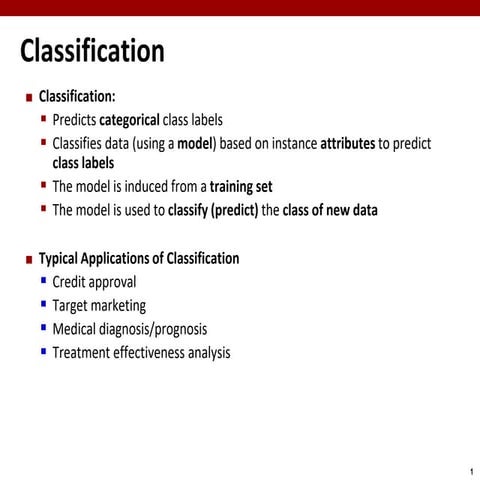 Classification

Classification:

Predicts categorical class labels

Classifies data (using a model) based on instance attributes to predict class labels

The model is induced from a training set

The model is used to classify (predict) the class of new data

Typical Applications of Classification

Credit approval

Target marketing

Medical diagnosis/prognosis

Treatment effectiveness analysis

1